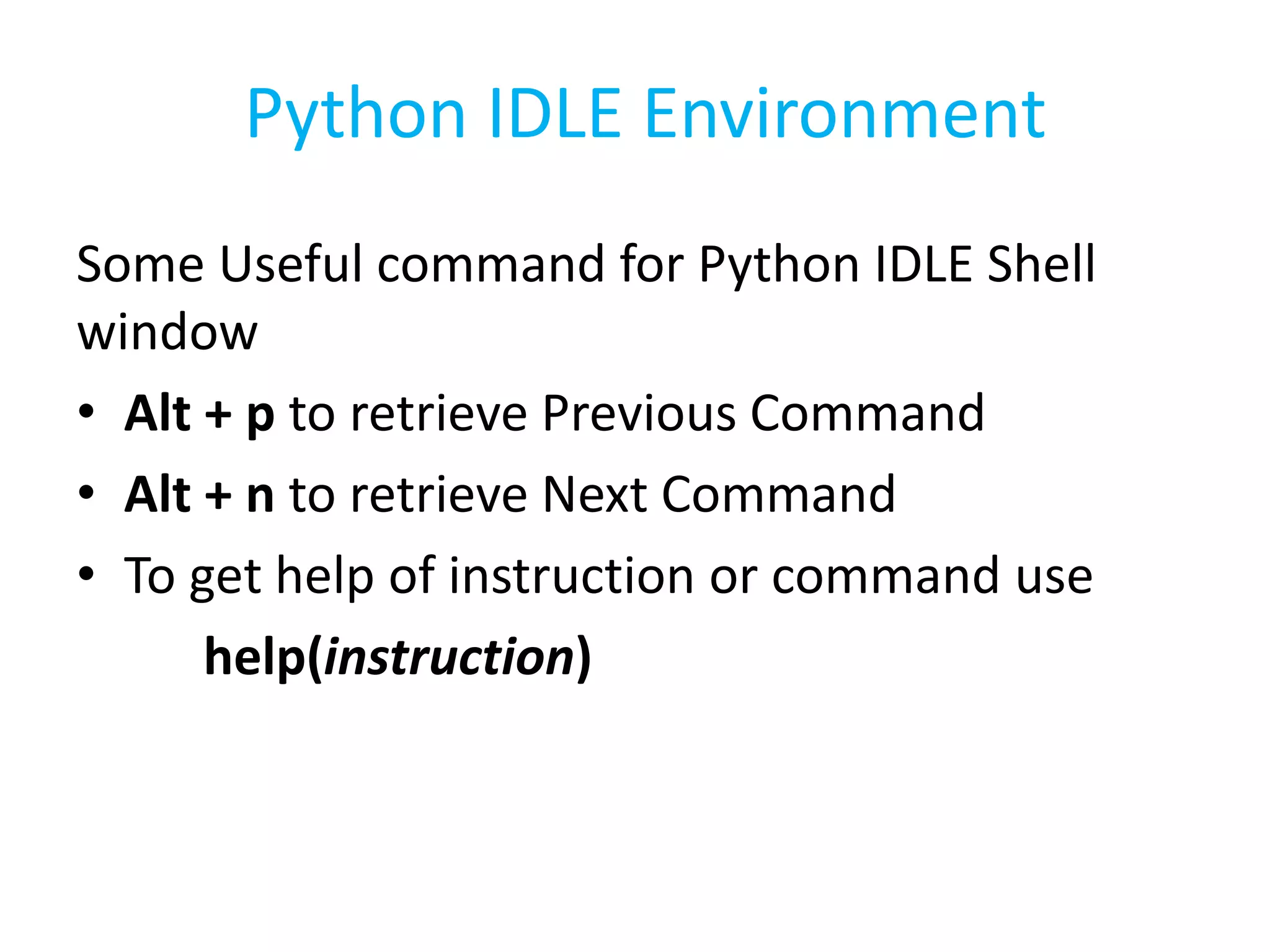 Python IDLE Environment

Some Useful command for Python IDLE Shell window

• Alt + p to retrieve Previous Command
• Alt + n to retrieve Next Command
• To get help of instruction or command use
help(instruction)